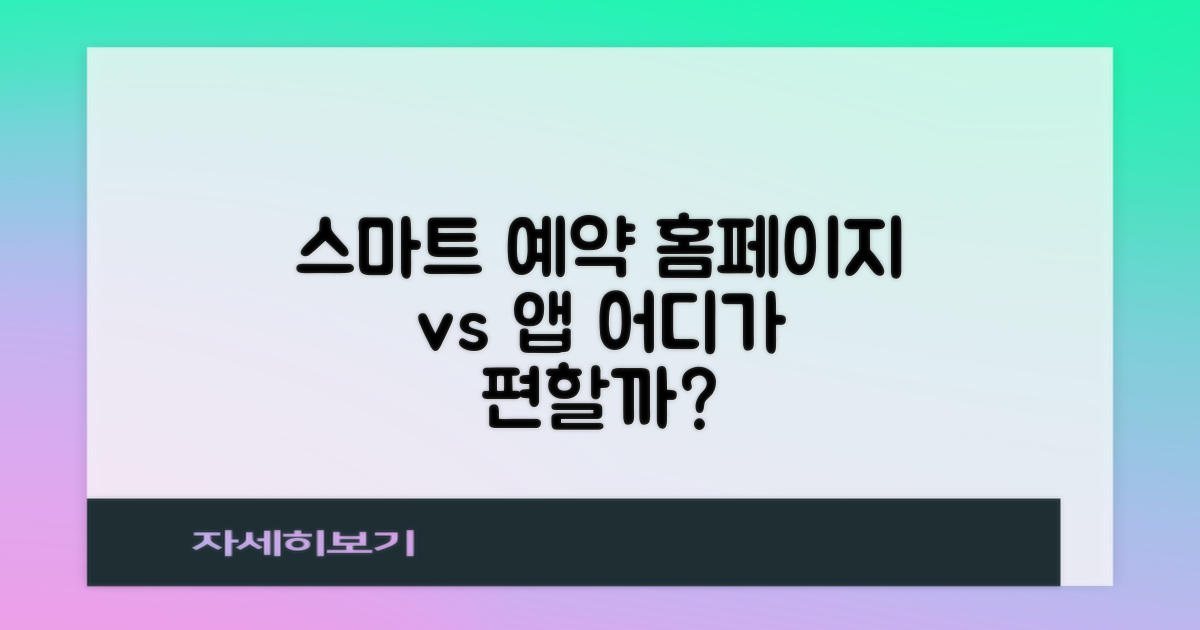 스마트 예약 홈페이지 vs 앱 어디가 편할까?

자세히보기